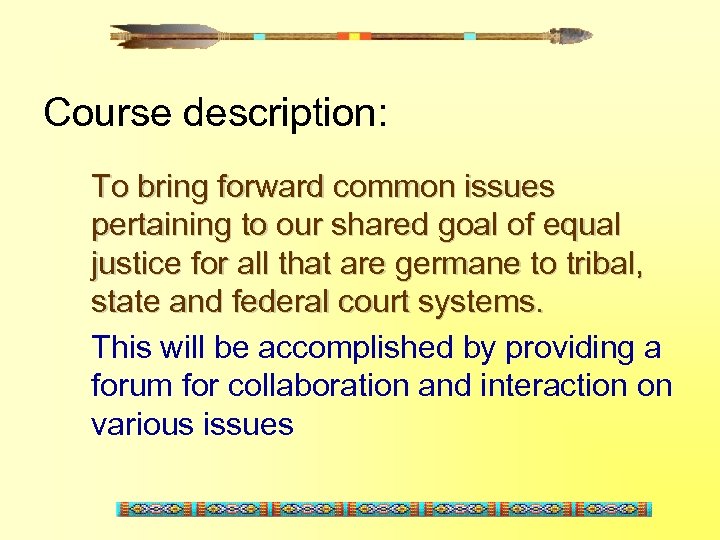 Course description:

To bring forward common issues pertaining to our shared goal of equal justice for all that are germane to tribal, state and federal court systems.

This will be accomplished by providing a forum for collaboration and interaction on various issues